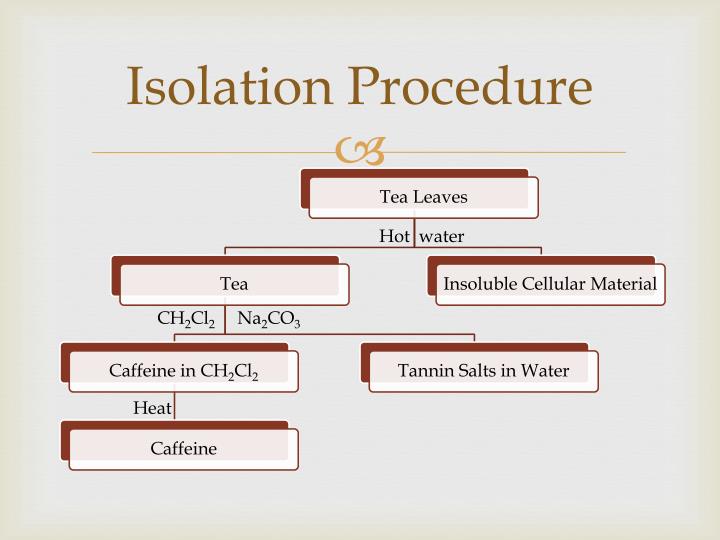 Isolation Procedure

Tea Leaves

Hot water

Tea

Insoluble Cellular Material

$CH_2Cl_2$ $Na_2CO_3$

Caffeine in $CH_2Cl_2$

Tannin Salts in Water

Heat

Caffeine